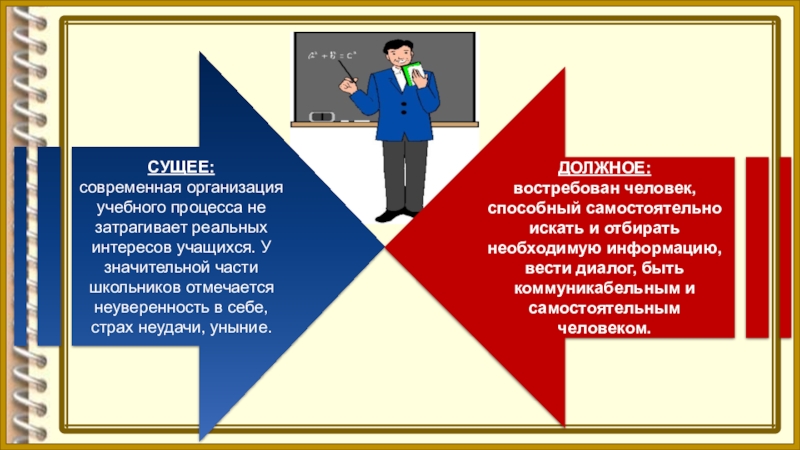 $a^2 + b^2 = c^2$

СУЩЕЕ:
современная организация учебного процесса не затрагивает реальных интересов учащихся. У значительной части школьников отмечается неуверенность в себе, страх неудачи, уныние.

ДОЛЖНОЕ:
востребован человек, способный самостоятельно искать и отбирать необходимую информацию, вести диалог, быть коммуникабельным и самостоятельным человеком.